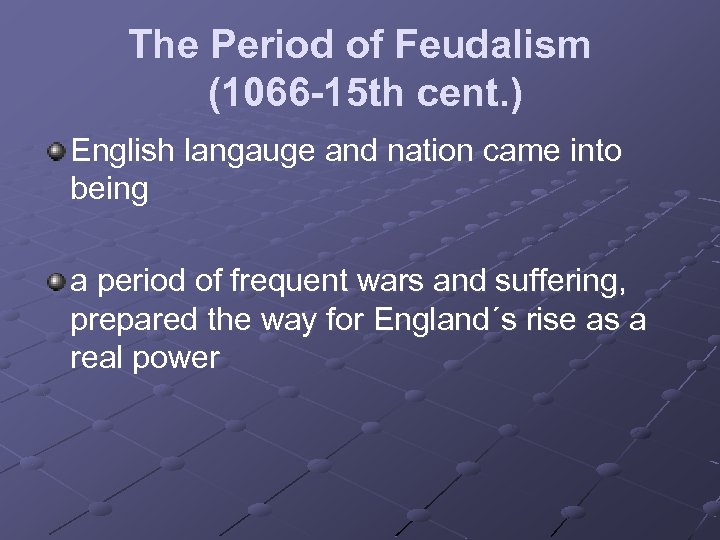 The Period of Feudalism (1066-15th cent.)

English langauge and nation came into being

a period of frequent wars and suffering, prepared the way for England´s rise as a real power